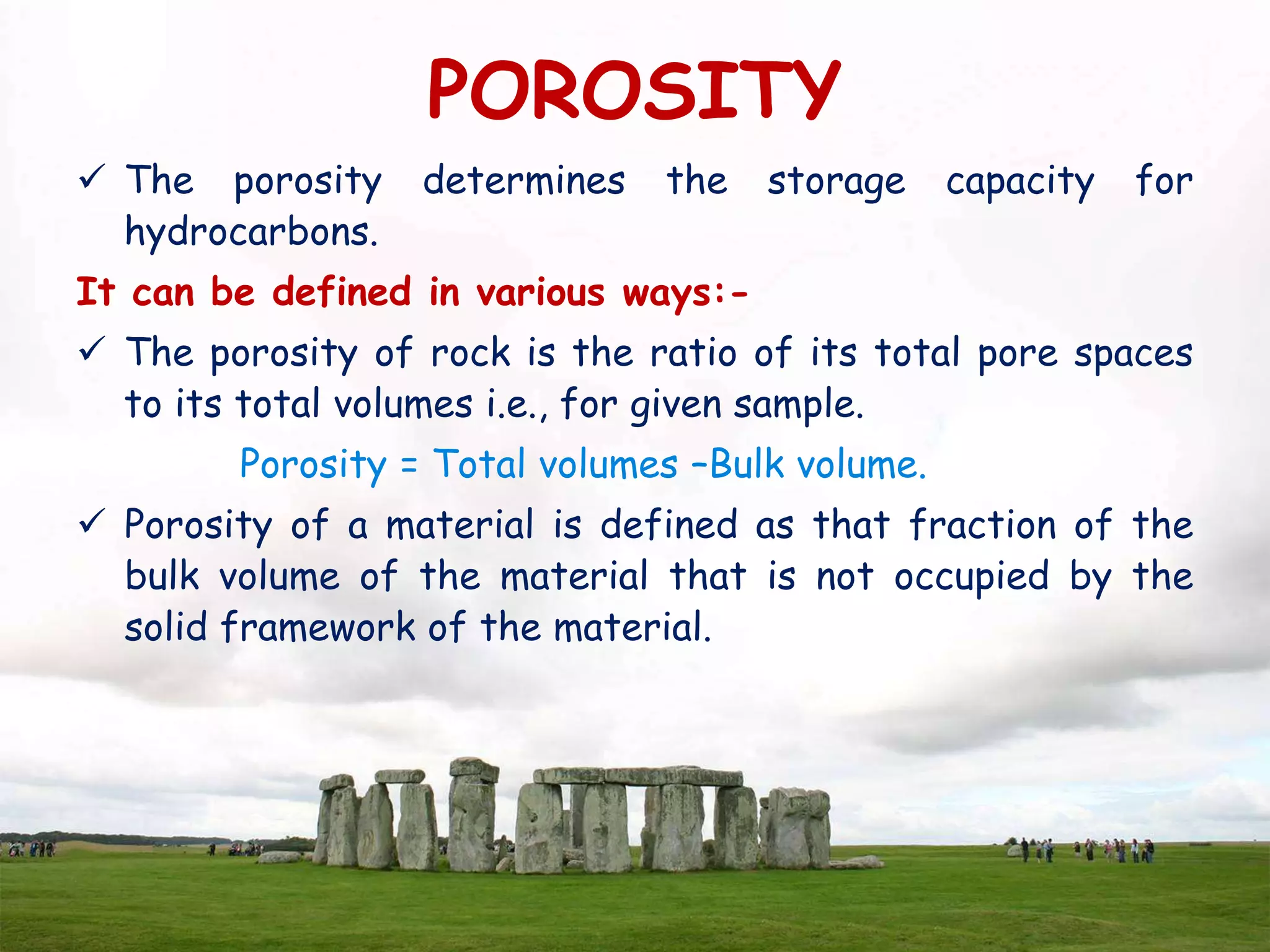 POROSITY

✓ The porosity determines the storage capacity for hydrocarbons.

It can be defined in various ways:-

✓ The porosity of rock is the ratio of its total pore spaces to its total volumes i.e., for given sample.

Porosity = Total volumes –Bulk volume.

✓ Porosity of a material is defined as that fraction of the bulk volume of the material that is not occupied by the solid framework of the material.